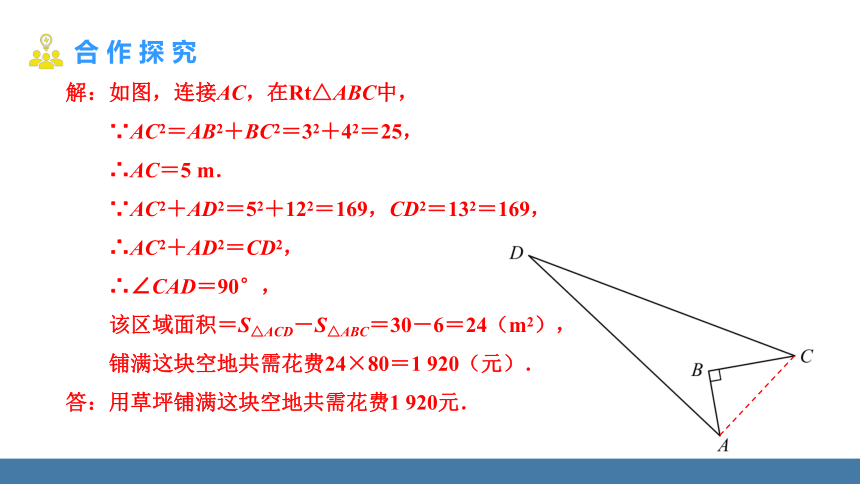 合作探究

解：如图，连接$AC$，在Rt$\triangle ABC$中，

$\because AC^2=AB^2+BC^2=3^2+4^2=25$，

$\therefore AC=5$ m．

$\because AC^2+AD^2=5^2+12^2=169$，$CD^2=13^2=169$，

$\therefore AC^2+AD^2=CD^2$，

$\therefore \angle CAD=90°$，

该区域面积$=S_{\triangle ACD}-S_{\triangle ABC}=30-6=24$（$m^2$），

铺满这块空地共需花费$24\times 80=1\ 920$（元）．

答：用草坪铺满这块空地共需花费1 920元．

D

C

B

A